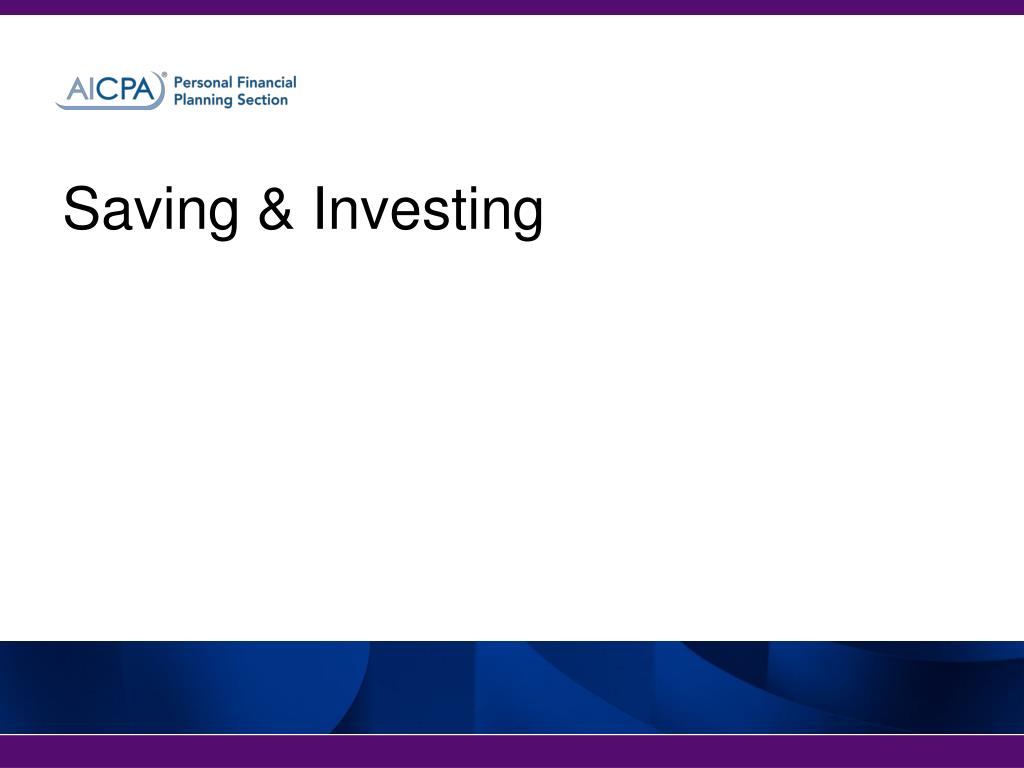 AICPA® Personal Financial Planning Section

Saving & Investing